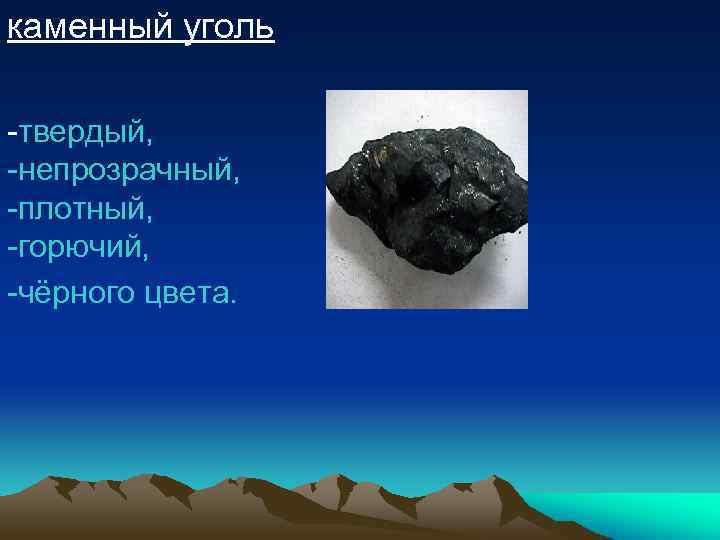 каменный уголь

-твердый,
-непрозрачный,
-плотный,
-горючий,
-чёрного цвета.